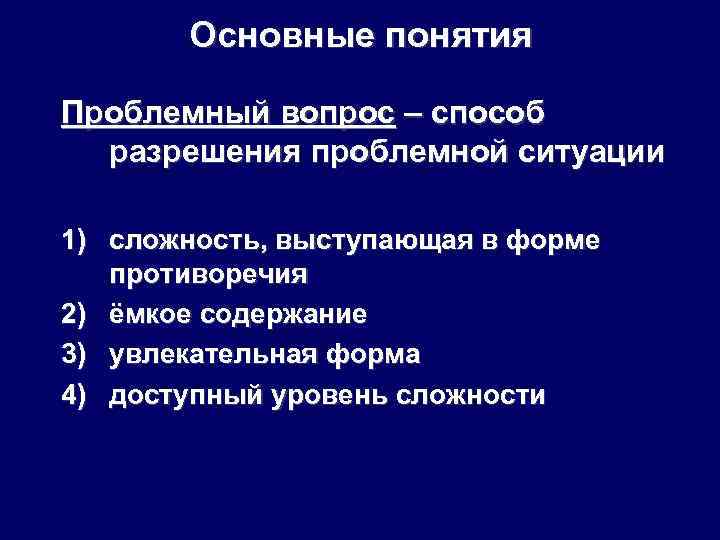 Основные понятия

Проблемный вопрос – способ разрешения проблемной ситуации

1) сложность, выступающая в форме противоречия
2) ёмкое содержание
3) увлекательная форма
4) доступный уровень сложности